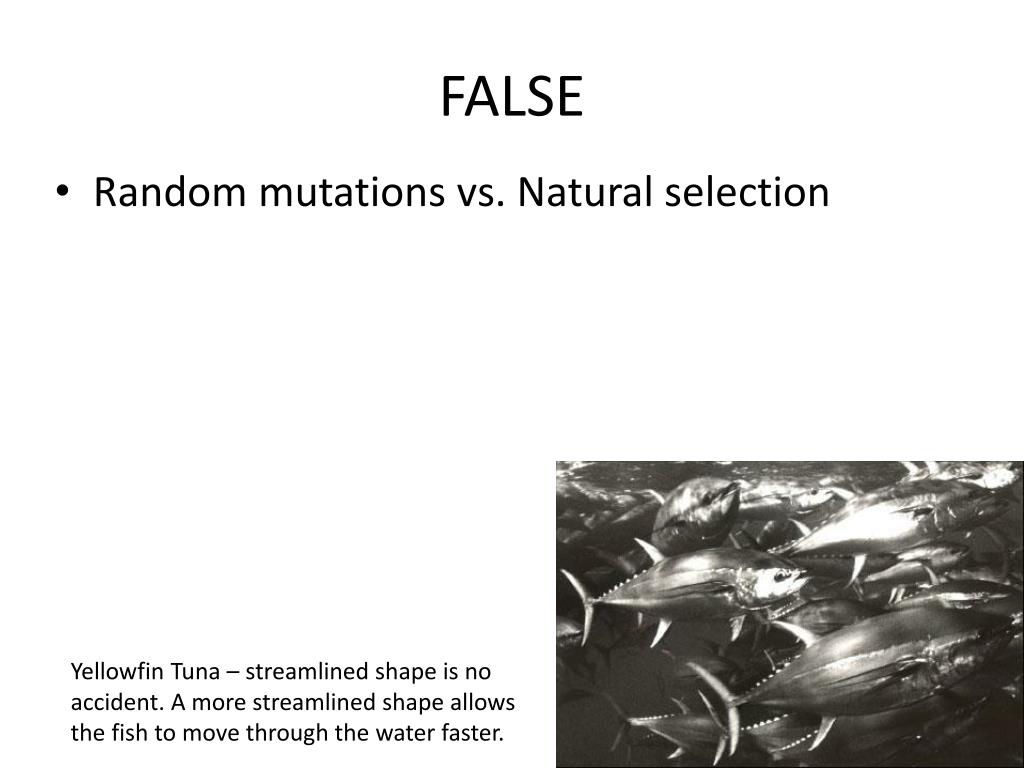 FALSE

• Random mutations vs. Natural selection

Yellowfin Tuna – streamlined shape is no accident. A more streamlined shape allows the fish to move through the water faster.